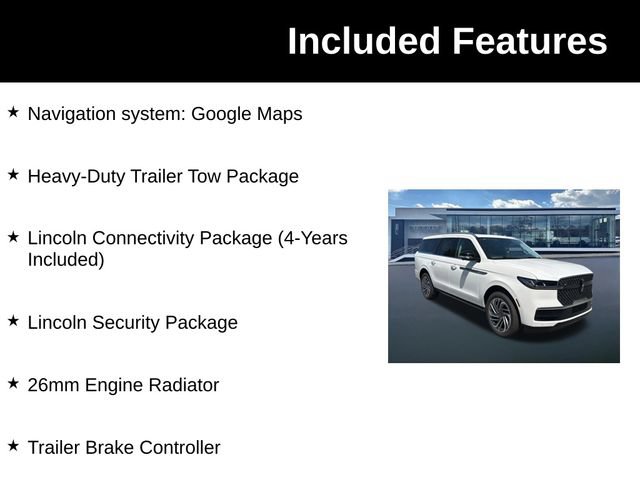 Included Features

★ Navigation system: Google Maps

★ Heavy-Duty Trailer Tow Package

★ Lincoln Connectivity Package (4-Years Included)

★ Lincoln Security Package

★ 26mm Engine Radiator

★ Trailer Brake Controller